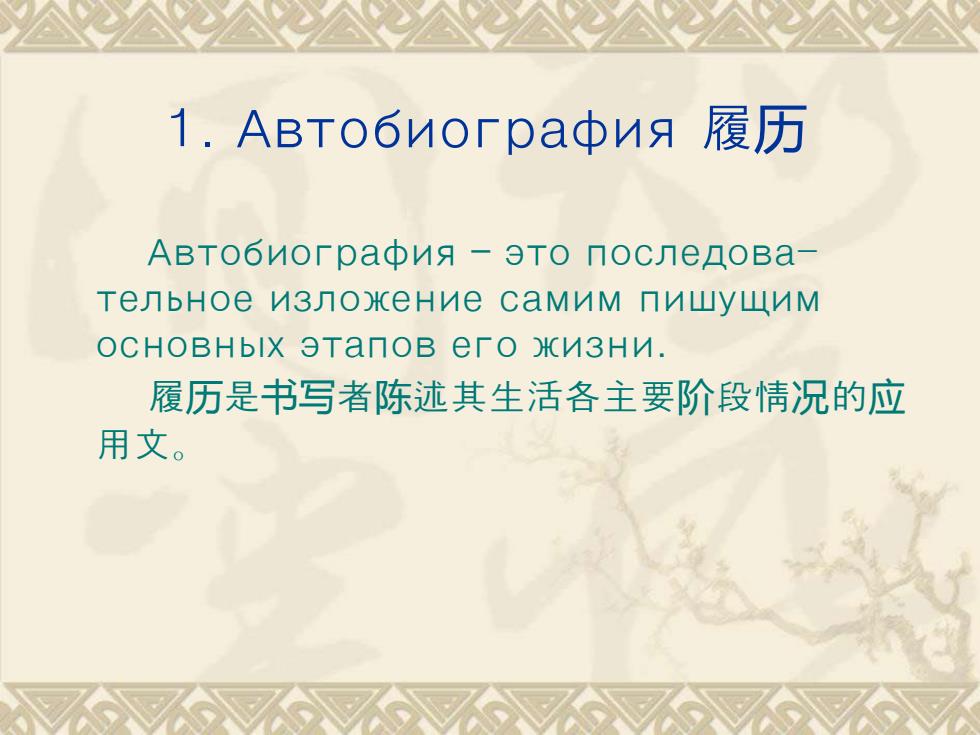 1. Автобиография 履历

Автобиография – это последовательное изложение самим пишущим основных этапов его жизни.

履历是书写者陈述其生活各主要阶段情况的应用文。